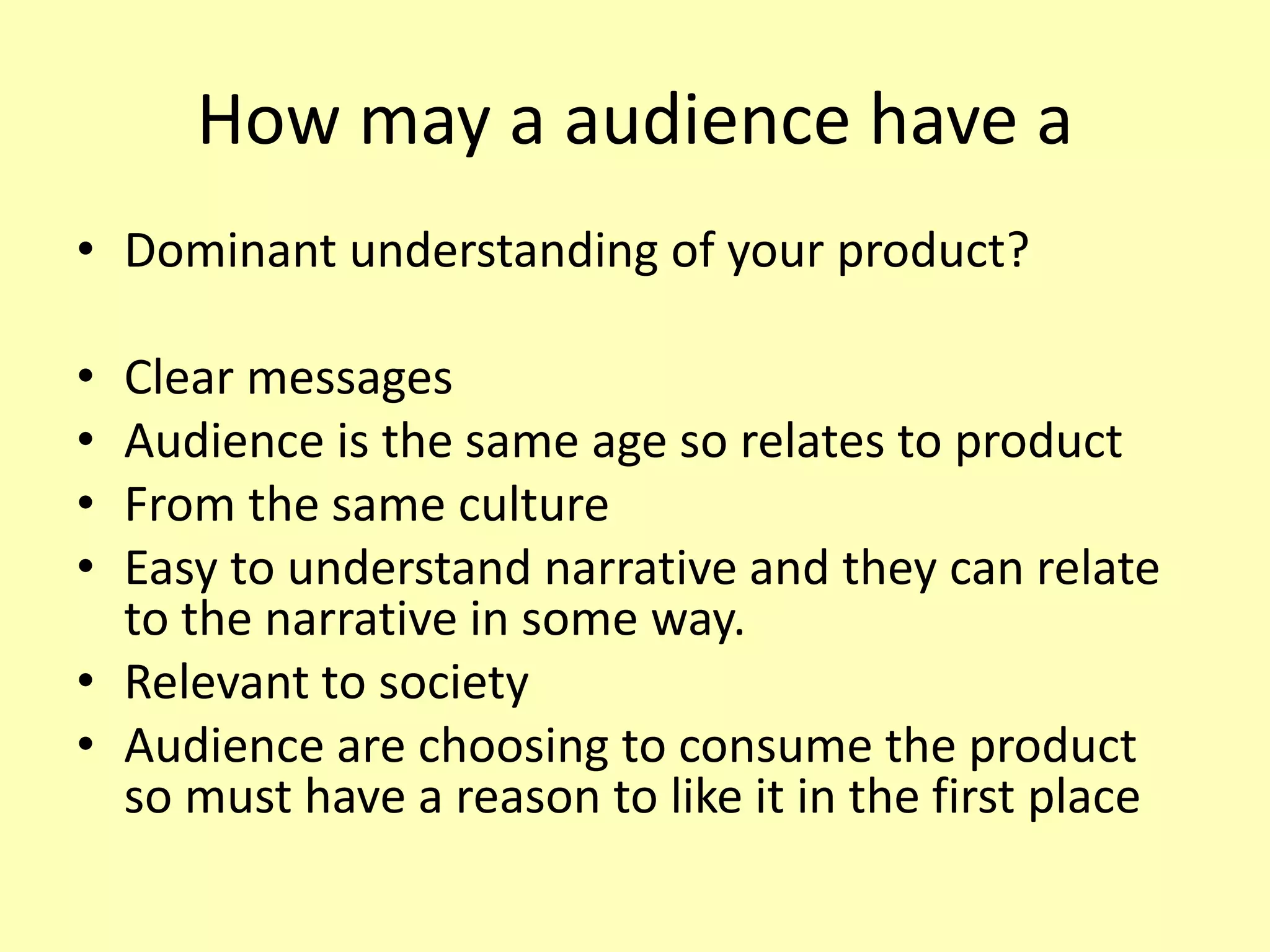 How may a audience have a

• Dominant understanding of your product?

• Clear messages
• Audience is the same age so relates to product
• From the same culture
• Easy to understand narrative and they can relate to the narrative in some way.
• Relevant to society
• Audience are choosing to consume the product so must have a reason to like it in the first place